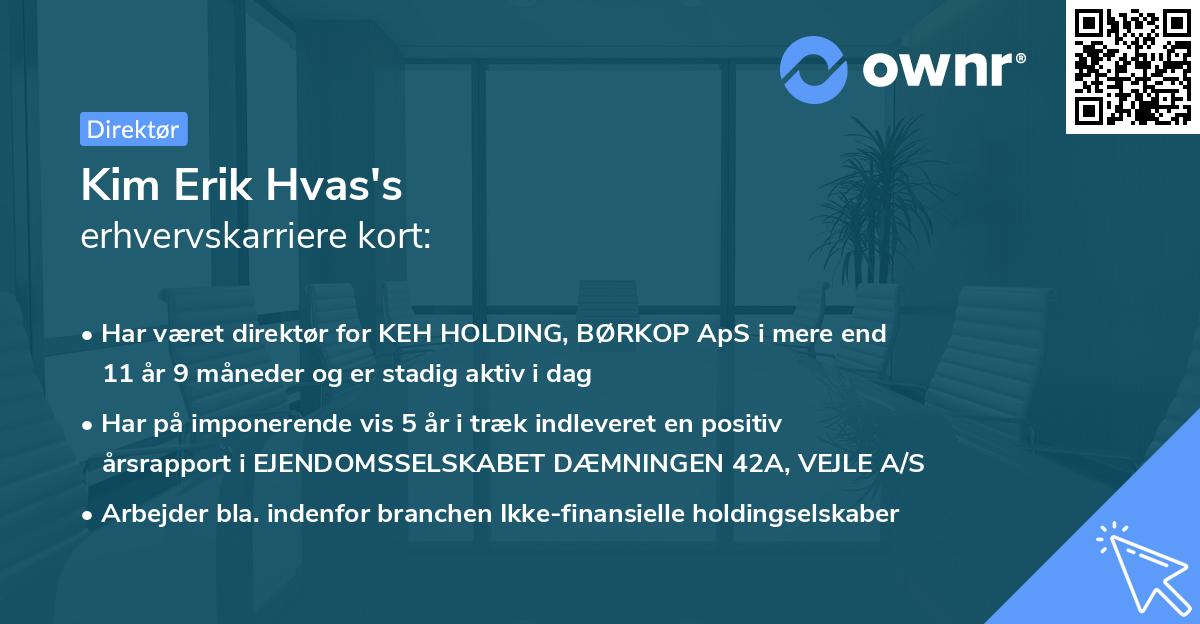 ownr®

Direktør

Kim Erik Hvas's
erhvervskarriere kort:

• Har været direktør for KEH HOLDING, BØRKOP ApS i mere end 11 år 9 måneder og er stadig aktiv i dag

• Har på imponerende vis 5 år i træk indleveret en positiv årsrapport i EJENDOMSSELSKABET DÆMNINGEN 42A, VEJLE A/S

• Arbejder bla. indenfor branchen Ikke-finansielle holdingselskaber